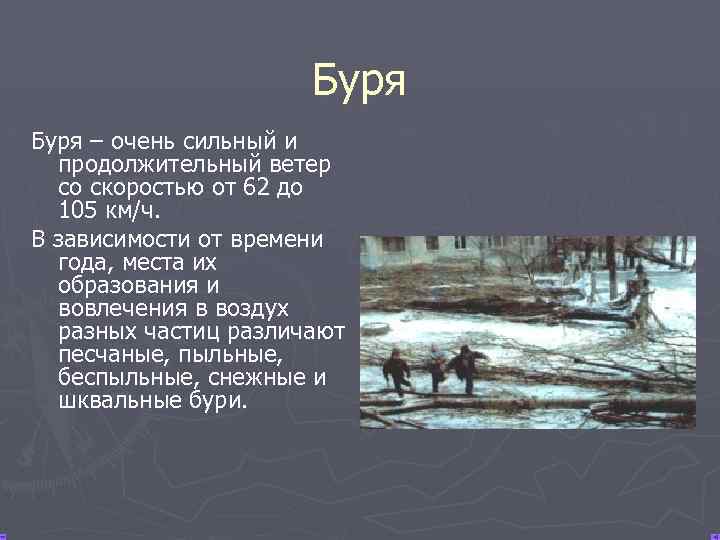 Буря

Буря – очень сильный и продолжительный ветер со скоростью от 62 до 105 км/ч.

В зависимости от времени года, места их образования и вовлечения в воздух разных частиц различают песчаные, пыльные, беспыльные, снежные и шквальные бури.